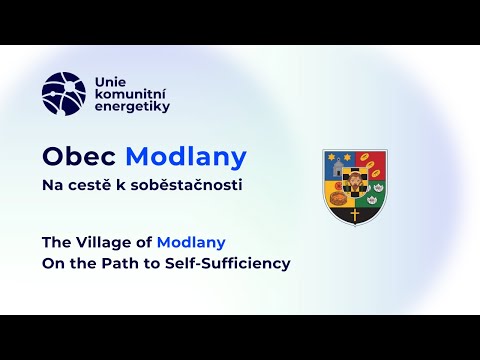 Unie komunitní energetiky

Obec Modlany
Na cestě k soběstačnosti

The Village of Modlany
On the Path to Self-Sufficiency